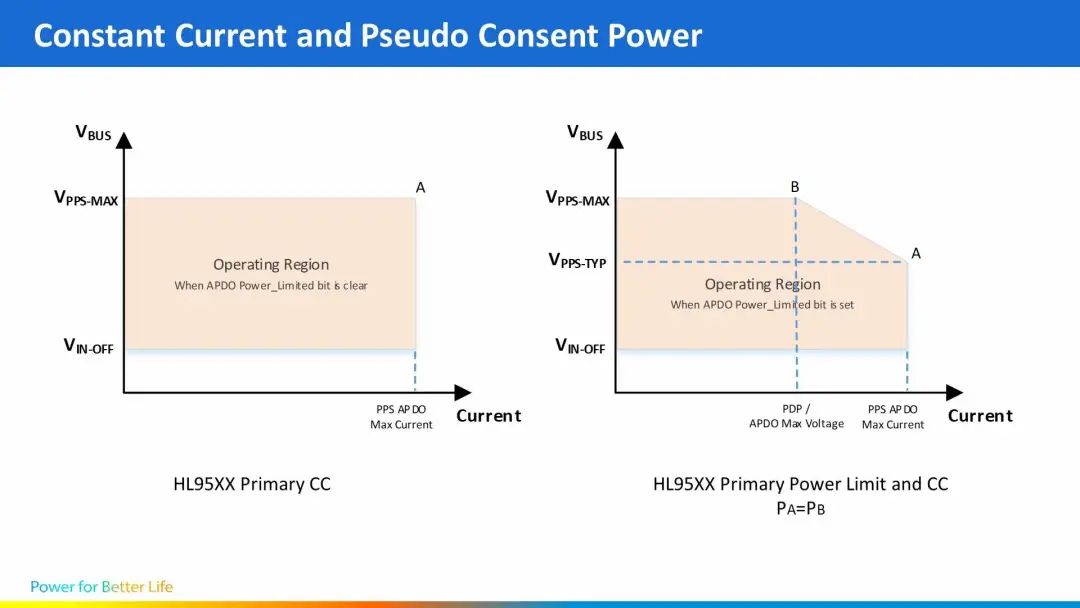 Constant Current and Pseudo Consent Power

$V_{BUS}$

$V_{PPS-MAX}$

A

Operating Region

When APDO Power_Limited bit is clear

$V_{IN-OFF}$

PPS APDO Max Current

Current

HL95XX Primary CC

$V_{BUS}$

$V_{PPS-MAX}$

B

$V_{PPS-TYP}$

A

Operating Region

When APDO Power_Limited bit is set

$V_{IN-OFF}$

PDP / APDO Max Voltage

PPS APDO Max Current

Current

HL95XX Primary Power Limit and CC

$P_A=P_B$

Power for Better Life